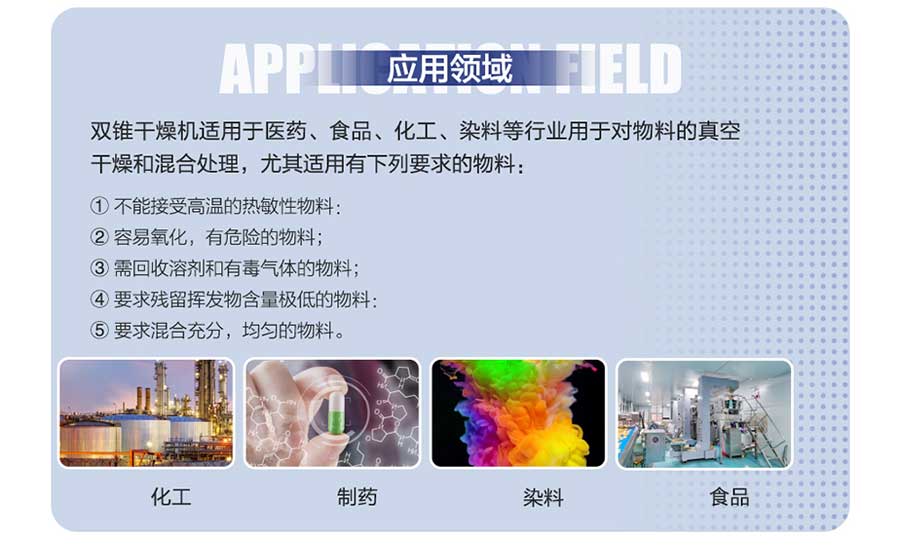 APPLICATION FIELD
应用领域

双锥干燥机适用于医药、食品、化工、染料等行业用于对物料的真空干燥和混合处理，尤其适用有下列要求的物料：

① 不能接受高温的热敏性物料：
② 容易氧化，有危险的物料；
③ 需回收溶剂和有毒气体的物料；
④ 要求残留挥发物含量极低的物料：
⑤ 要求混合充分，均匀的物料。

化工
制药
染料
食品